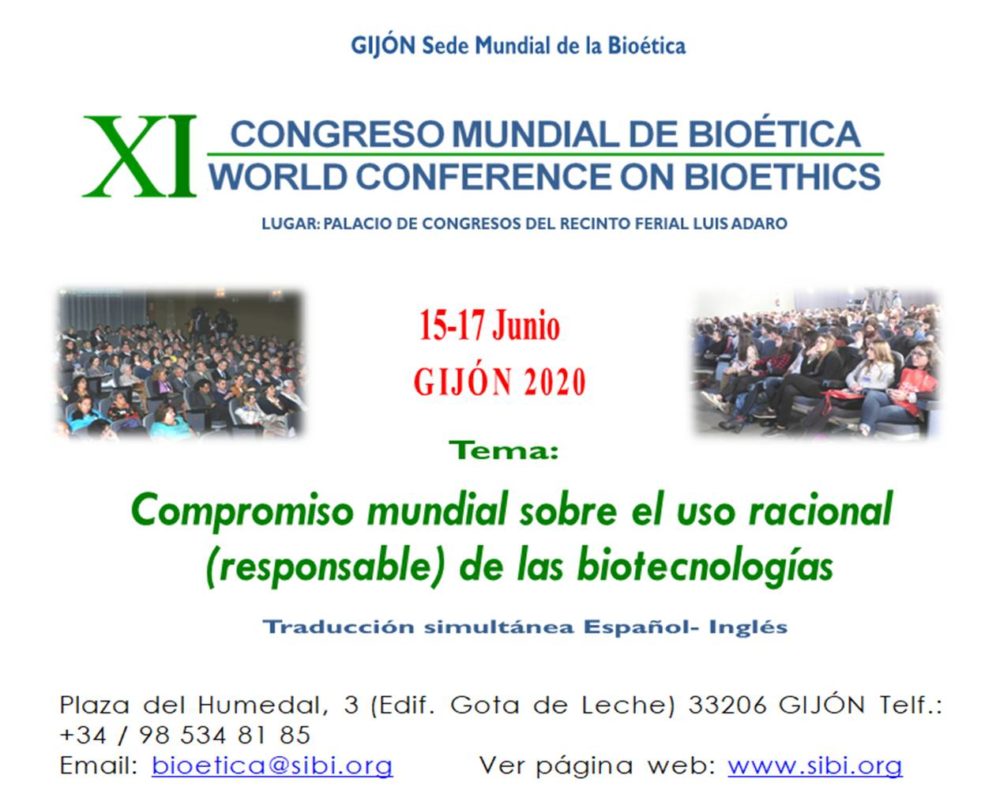 GIJÓN Sede Mundial de la Bioética

XI CONGRESO MUNDIAL DE BIOÉTICA
WORLD CONFERENCE ON BIOETHICS

LUGAR: PALACIO DE CONGRESOS DEL RECINTO FERIAL LUIS ADARO

15-17 Junio
GIJÓN 2020

Tema:

Compromiso mundial sobre el uso racional (responsable) de las biotecnologías

Traducción simultánea Español- Inglés

Plaza del Humedal, 3 (Edif. Gota de Leche) 33206 GIJÓN Telf.: +34 / 98 534 81 85
Email: bioetica@sibi.org Ver página web: www.sibi.org